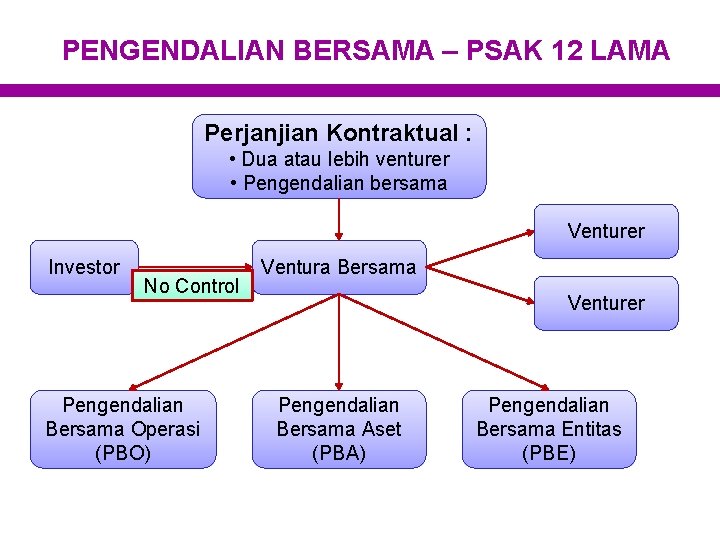 PENGENDALIAN BERSAMA – PSAK 12 LAMA

Perjanjian Kontraktual :
• Dua atau lebih venturer
• Pengendalian bersama

Investor

No Control

Ventura Bersama

Venturer

Venturer

Pengendalian Bersama Operasi (PBO)

Pengendalian Bersama Aset (PBA)

Pengendalian Bersama Entitas (PBE)